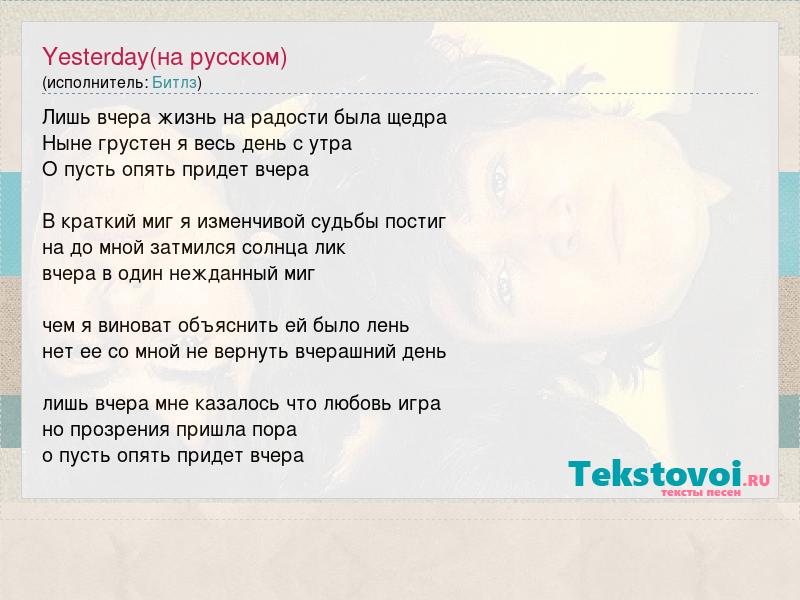 Yesterday(на русском)
(исполнитель: Битлз)

Лишь вчера жизнь на радости была щедра
Ныне грустен я весь день с утра
О пусть опять придет вчера

В краткий миг я изменчивой судьбы постиг
на до мной затмился солнца лик
вчера в один нежданный миг

чем я виноват объяснить ей было лень
нет ее со мной не вернуть вчерашний день

лишь вчера мне казалось что любовь игра
но прозрения пришла пора
о пусть опять придет вчера

Tekstovoi.RU
тексты песен